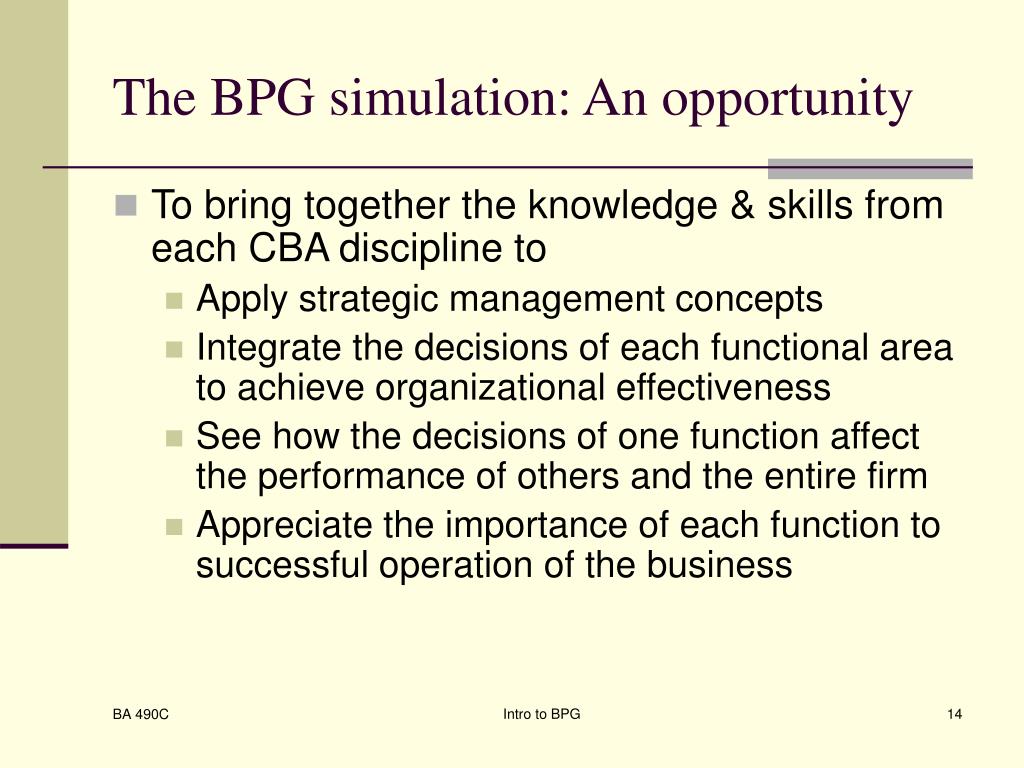 The BPG simulation: An opportunity

To bring together the knowledge & skills from each CBA discipline to

Apply strategic management concepts

Integrate the decisions of each functional area to achieve organizational effectiveness

See how the decisions of one function affect the performance of others and the entire firm

Appreciate the importance of each function to successful operation of the business

BA 490C

Intro to BPG

14